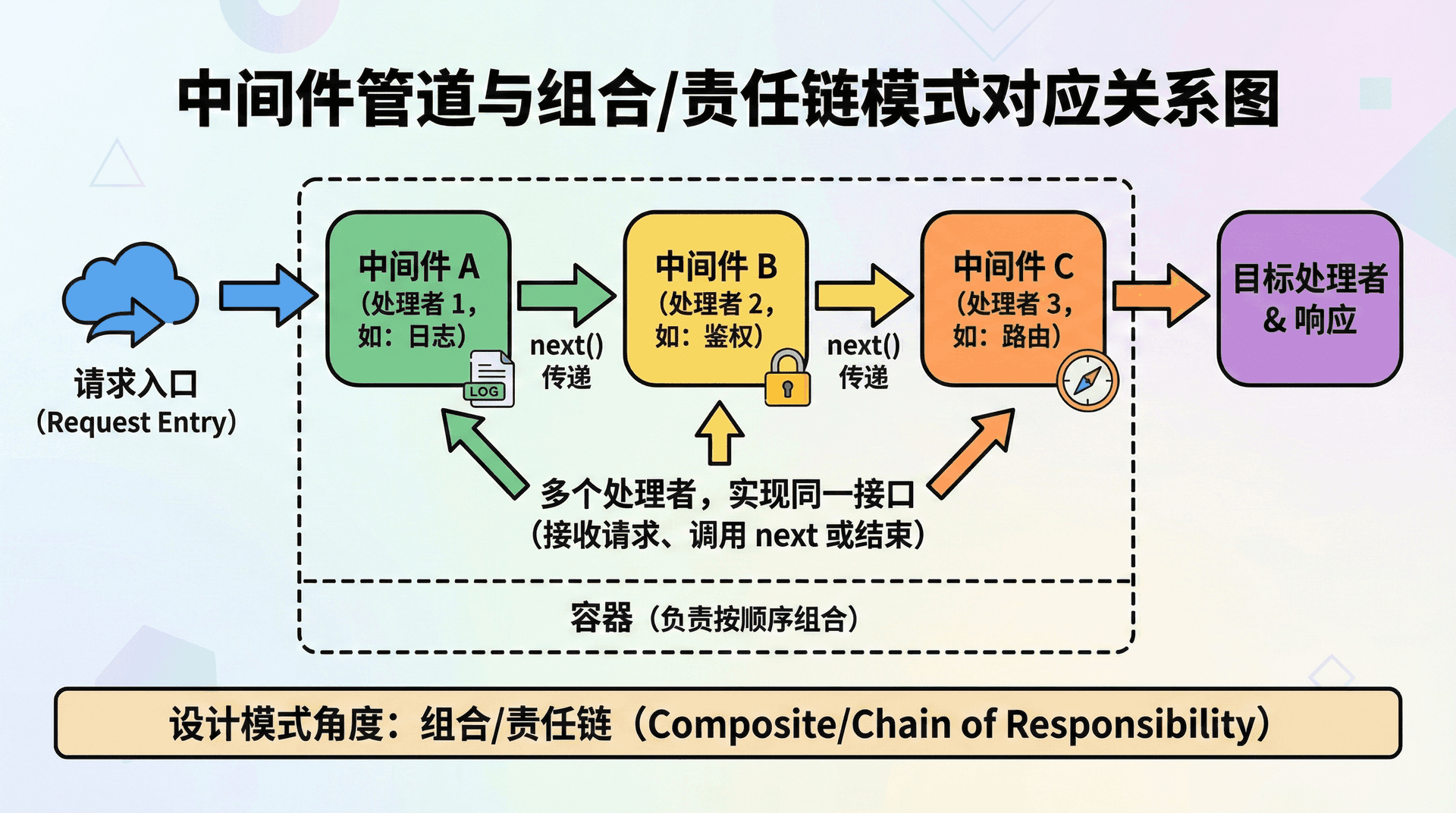 中间件管道与组合/责任链模式对应关系图

请求入口
(Request Entry)

中间件 A
(处理者 1，
如：日志)

LOG

next()
传递

中间件 B
(处理者 2，
如：鉴权)

next()
传递

中间件 C
(处理者 3，
如：路由)

目标处理者
& 响应

多个处理者，实现同一接口
(接收请求、调用 next 或结束)

容器（负责按顺序组合）

设计模式角度：组合/责任链（Composite/Chain of Responsibility）